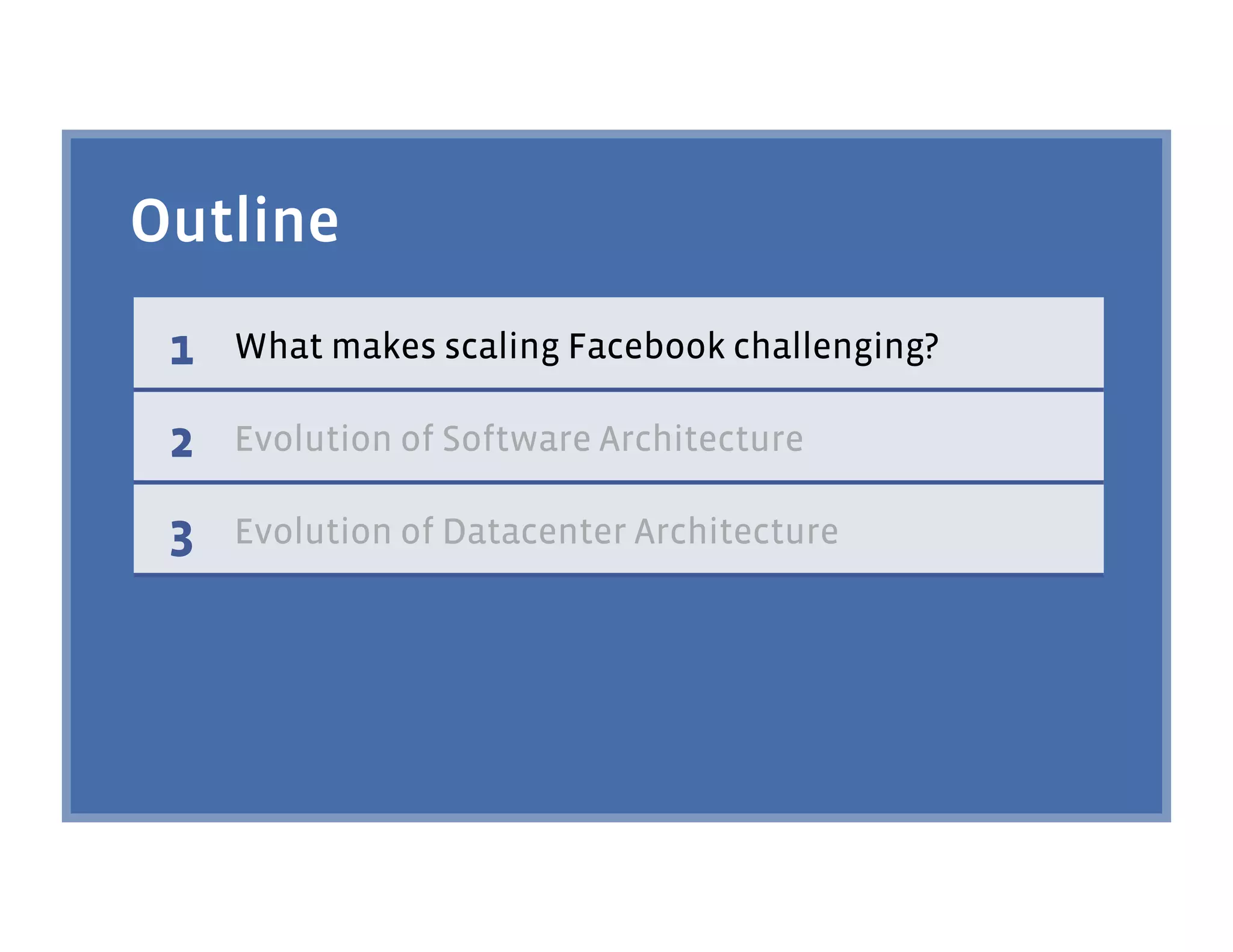 Outline

1 What makes scaling Facebook challenging?

2 Evolution of Software Architecture

3 Evolution of Datacenter Architecture